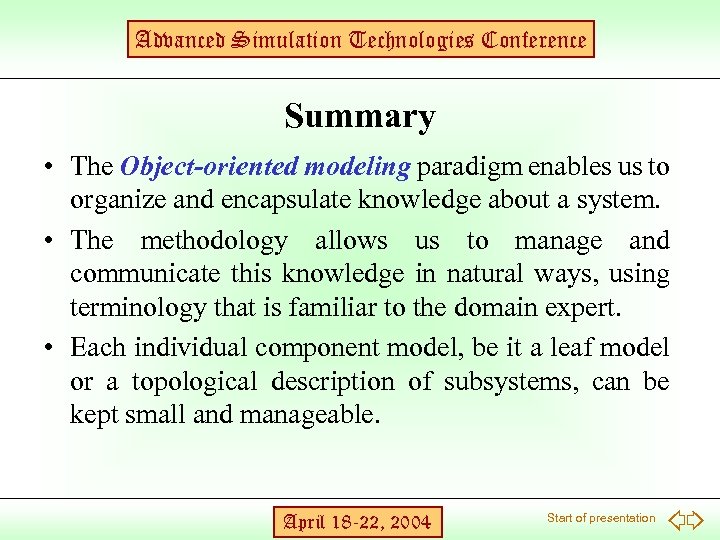 Advanced Simulation Technologies Conference

Summary

• The Object-oriented modeling paradigm enables us to organize and encapsulate knowledge about a system.

• The methodology allows us to manage and communicate this knowledge in natural ways, using terminology that is familiar to the domain expert.

• Each individual component model, be it a leaf model or a topological description of subsystems, can be kept small and manageable.

April 18-22, 2004

Start of presentation